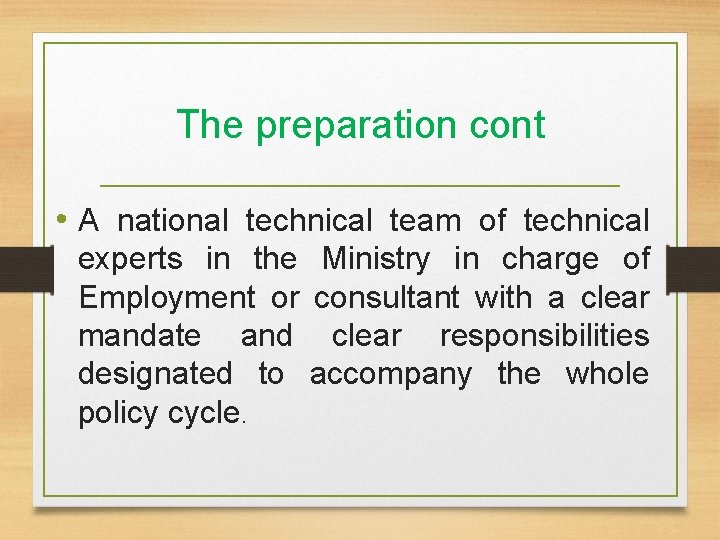 The preparation cont

• A national technical team of technical experts in the Ministry in charge of Employment or consultant with a clear mandate and clear responsibilities designated to accompany the whole policy cycle.